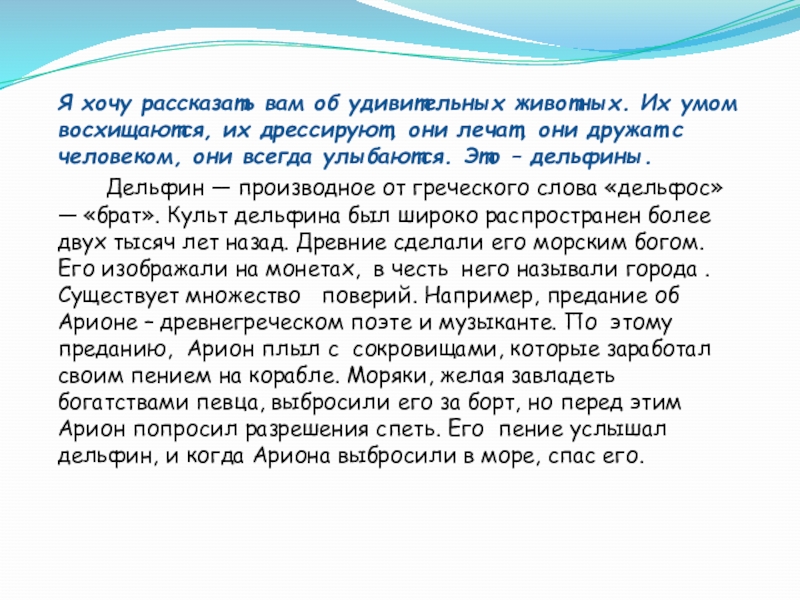 Я хочу рассказать вам об удивительных животных. Их умом восхищаются, их дрессируют, они лечат, они дружат с человеком, они всегда улыбаются. Это – дельфины.

Дельфин — производное от греческого слова «дельфос» — «брат». Культ дельфина был широко распространен более двух тысяч лет назад. Древние сделали его морским богом. Его изображали на монетах, в честь него называли города . Существует множество поверий. Например, предание об Арионе – древнегреческом поэте и музыканте. По этому преданию, Арион плыл с сокровищами, которые заработал своим пением на корабле. Моряки, желая завладеть богатствами певца, выбросили его за борт, но перед этим Арион попросил разрешения спеть. Его пение услышал дельфин, и когда Ариона выбросили в море, спас его.